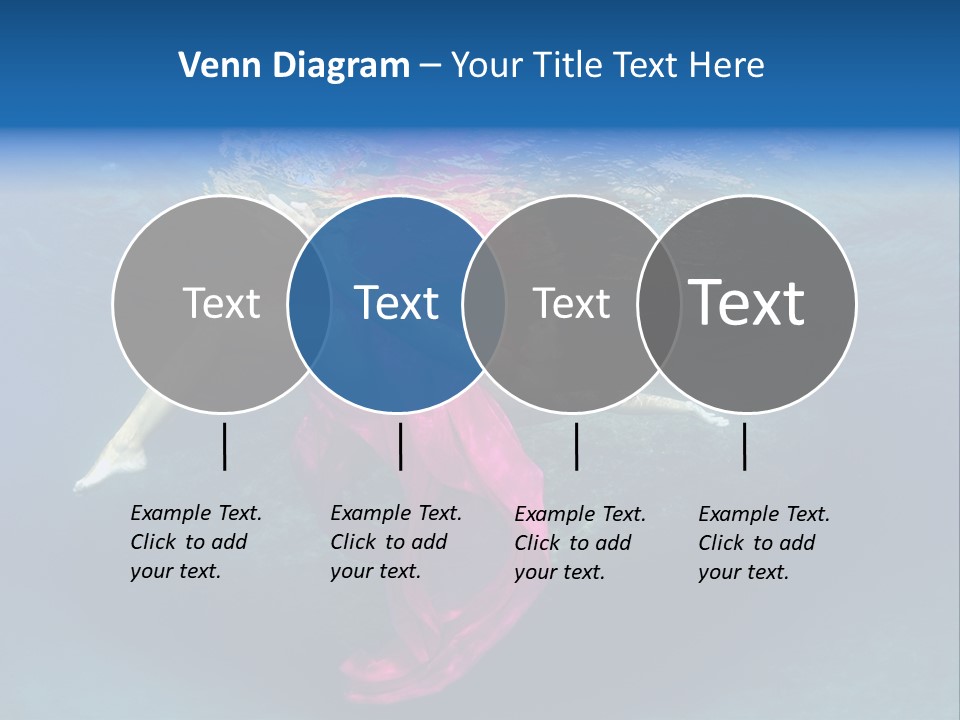 Venn Diagram – Your Title Text Here

Text

Text

Text

Text

Example Text. Click to add your text.

Example Text. Click to add your text.

Example Text. Click to add your text.

Example Text. Click to add your text.